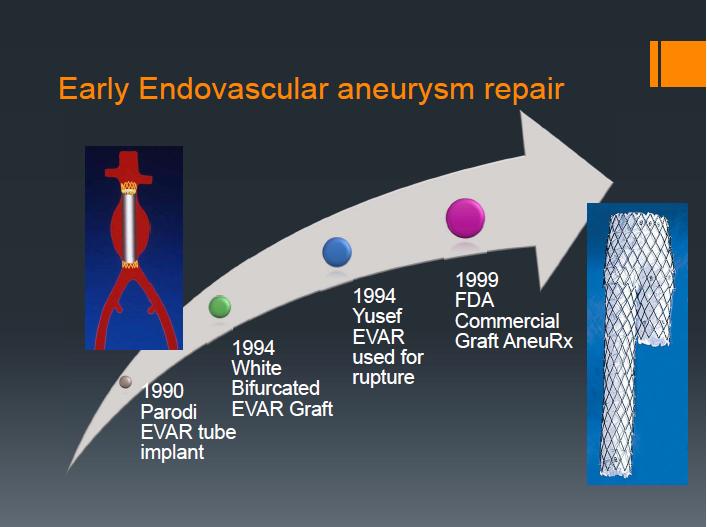 Early Endovascular aneurysm repair

1990
Parodi
EVAR tube implant

1994
White
Bifurcated EVAR Graft

1994
Yusef
EVAR used for rupture

1999
FDA
Commercial Graft AneuRx